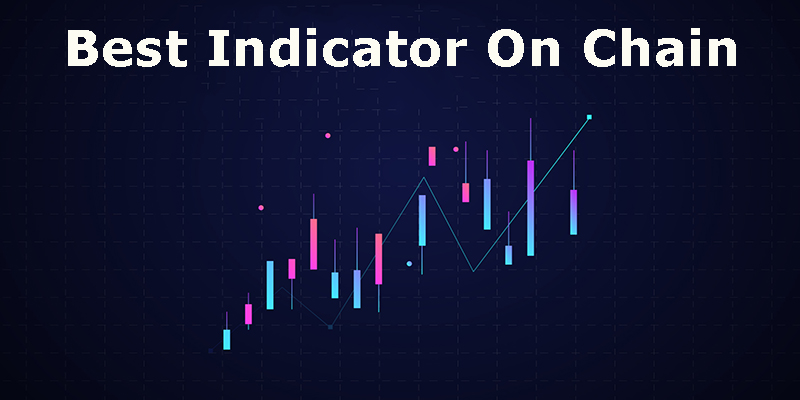 Best Indicator On Chain